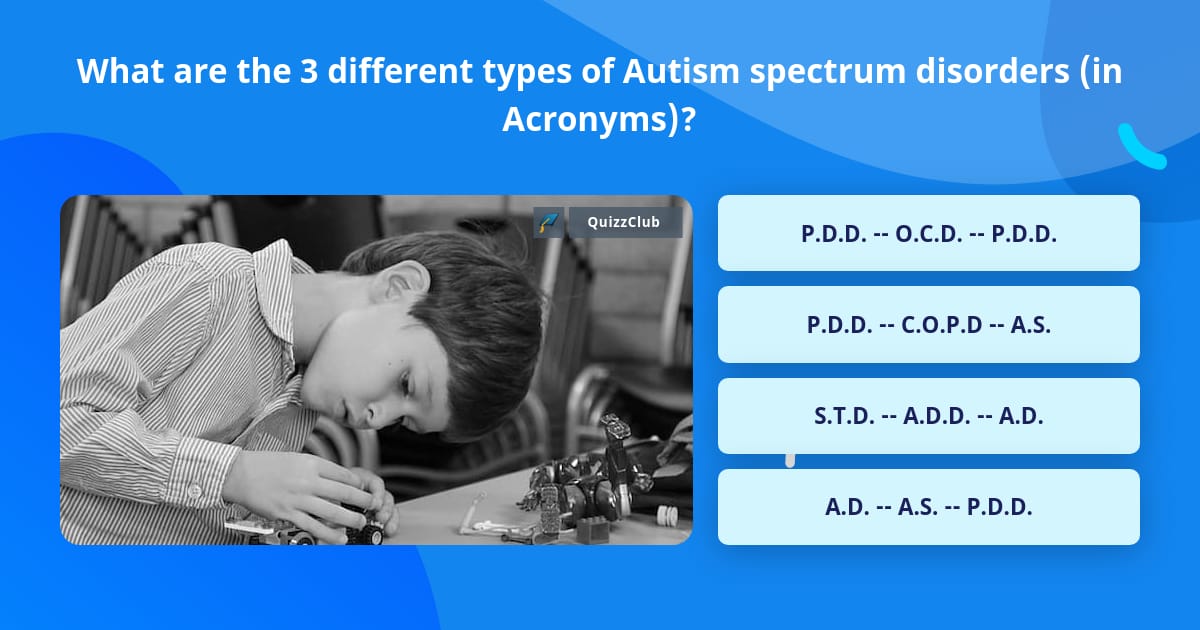 What are the 3 different types of Autism spectrum disorders (in Acronyms)?

QuizzClub

P.D.D. -- O.C.D. -- P.D.D.

P.D.D. -- C.O.P.D -- A.S.

S.T.D. -- A.D.D. -- A.D.

A.D. -- A.S. -- P.D.D.